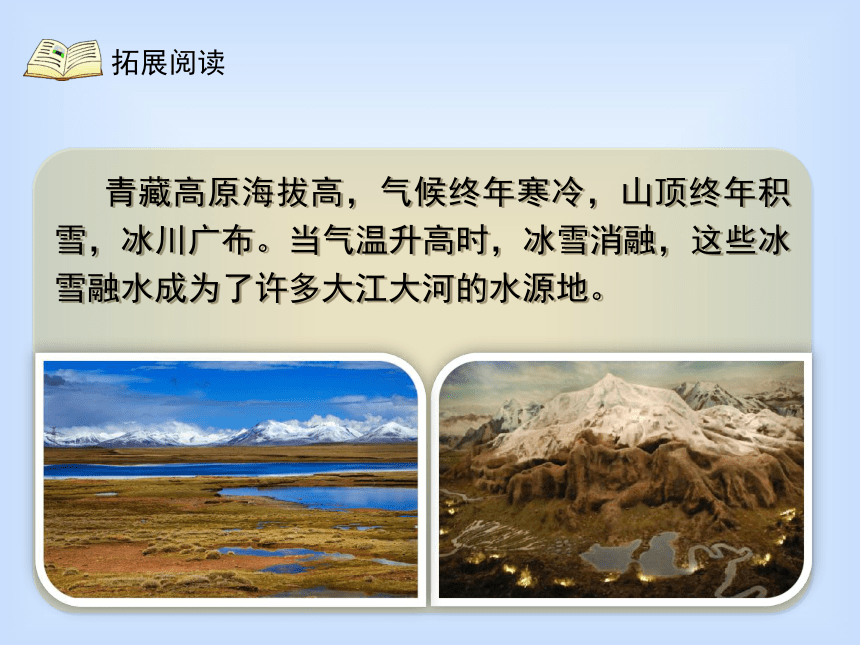 拓展阅读

青藏高原海拔高，气候终年寒冷，山顶终年积雪，冰川广布。当气温升高时，冰雪消融，这些冰雪融水成为了许多大江大河的水源地。